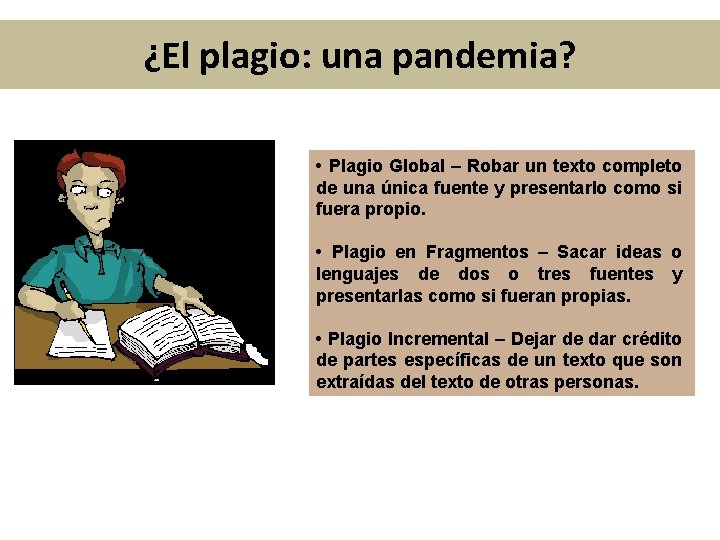 ¿El plagio: una pandemia?

• Plagio Global – Robar un texto completo de una única fuente y presentarlo como si fuera propio.

• Plagio en Fragmentos – Sacar ideas o lenguajes de dos o tres fuentes y presentarlas como si fueran propias.

• Plagio Incremental – Dejar de dar crédito de partes específicas de un texto que son extraídas del texto de otras personas.